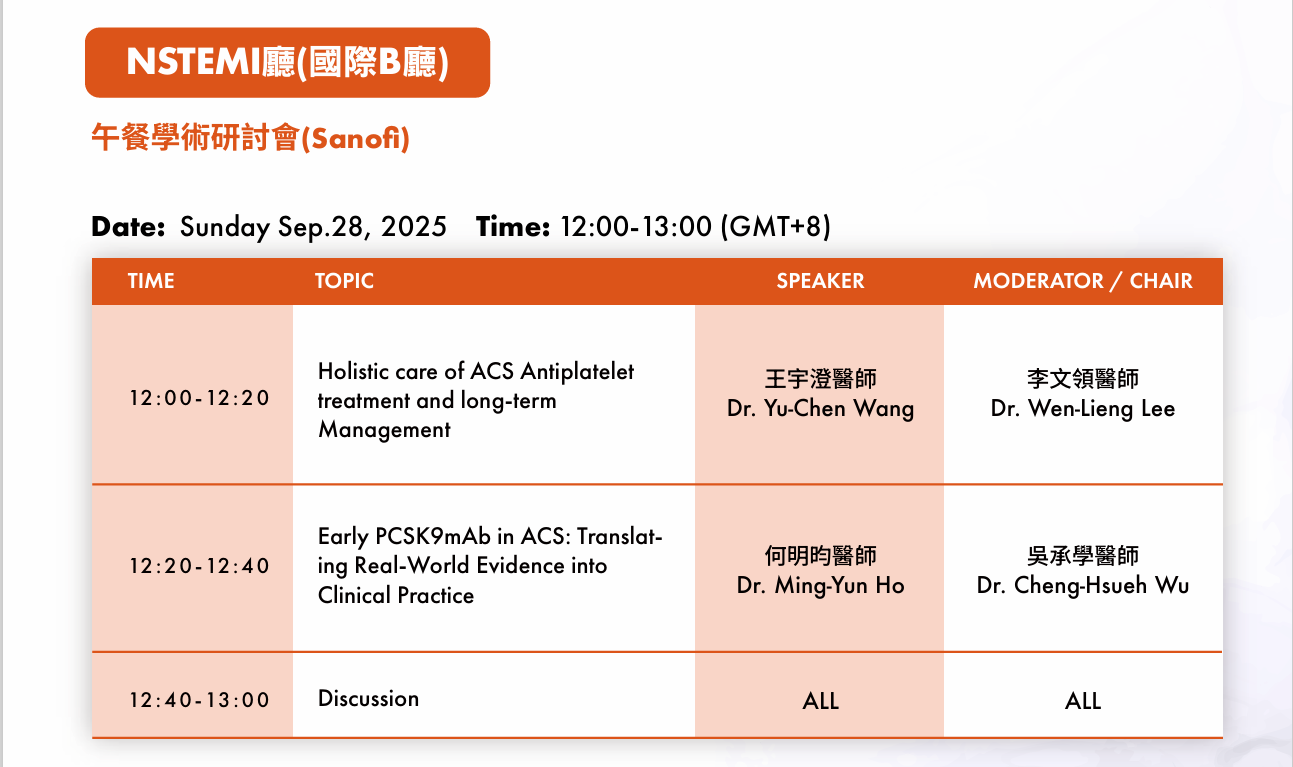 NSTEMI廳(國際B廳)

午餐學術研討會(Sanofi)

Date: Sunday Sep.28, 2025 Time: 12:00-13:00 (GMT+8)

| TIME | TOPIC | SPEAKER | MODERATOR / CHAIR |
|---|---|---|---|
| 12:00-12:20 | Holistic care of ACS Antiplatelet treatment and long-term Management | 王宇澄醫師 Dr. Yu-Chen Wang | 李文領醫師 Dr. Wen-Lieng Lee |
| 12:20-12:40 | Early PCSK9mAb in ACS: Translating Real-World Evidence into Clinical Practice | 何明昀醫師 Dr. Ming-Yun Ho | 吳承學醫師 Dr. Cheng-Hsueh Wu |
| 12:40-13:00 | Discussion | ALL | ALL |